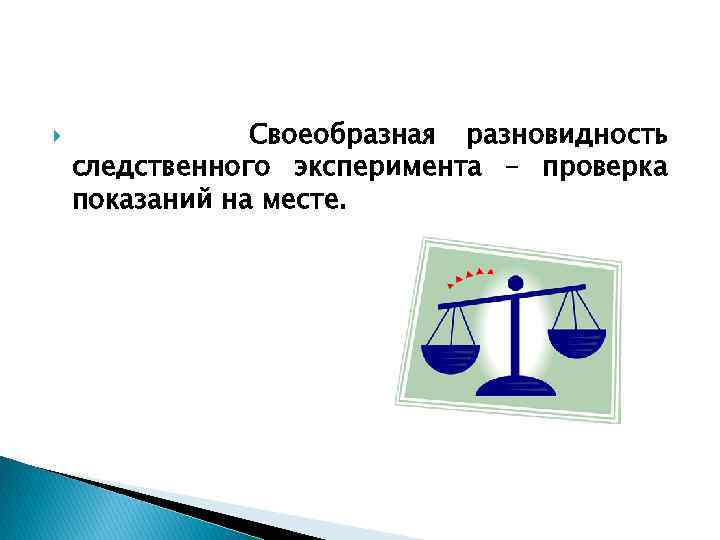 Своеобразная разновидность следственного эксперимента – проверка показаний на месте.